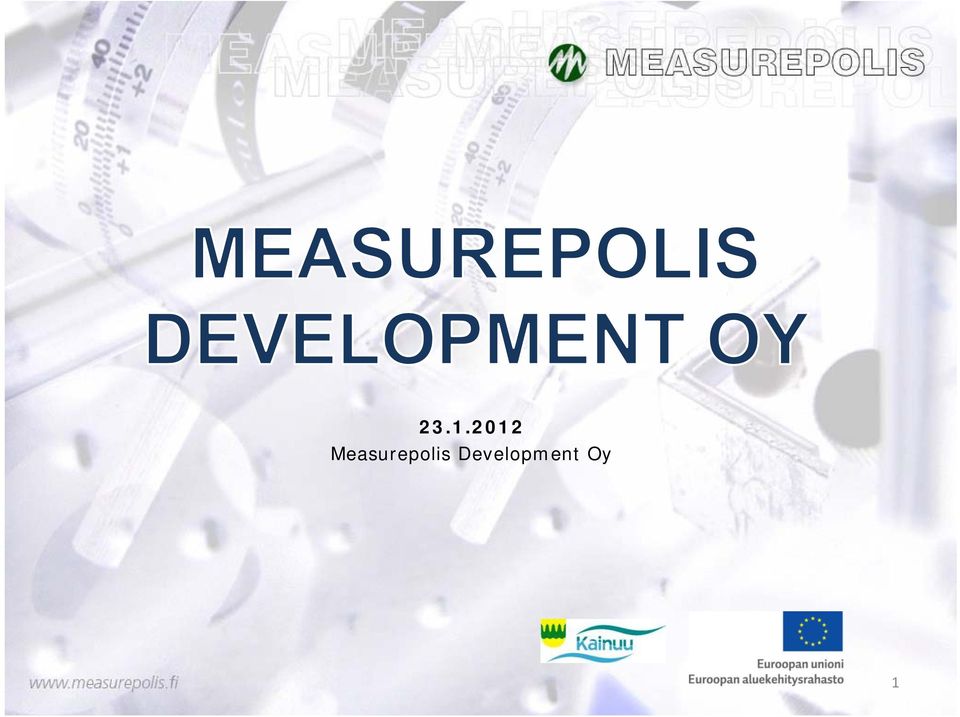 MEASUREPOLIS

MEASUREPOLIS DEVELOPMENT OY

23.1.2012
Measurepolis Development Oy

Kainuu

Euroopan unioni
Euroopan aluekehitysrahasto

www.measurepolis.fi

1